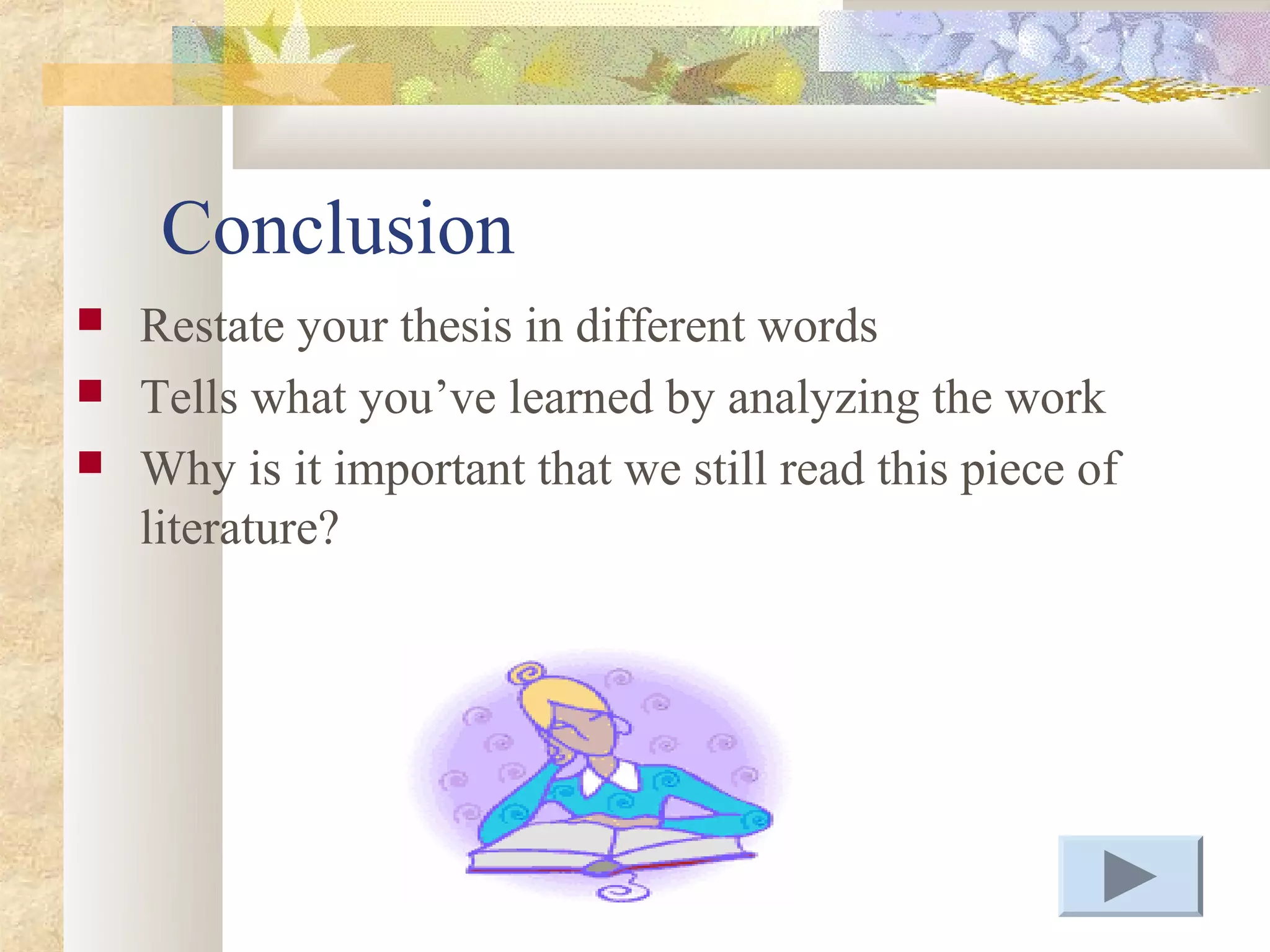 Conclusion

- Restate your thesis in different words
- Tells what you’ve learned by analyzing the work
- Why is it important that we still read this piece of literature?